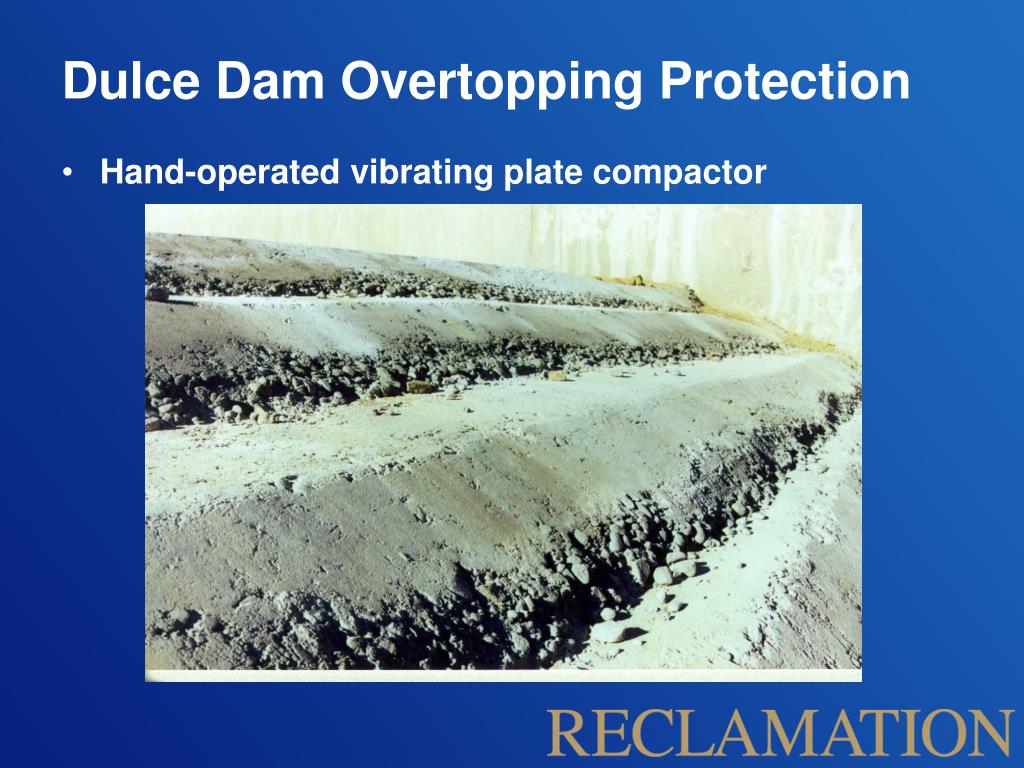 Dulce Dam Overtopping Protection

• Hand-operated vibrating plate compactor

RECLAMATION